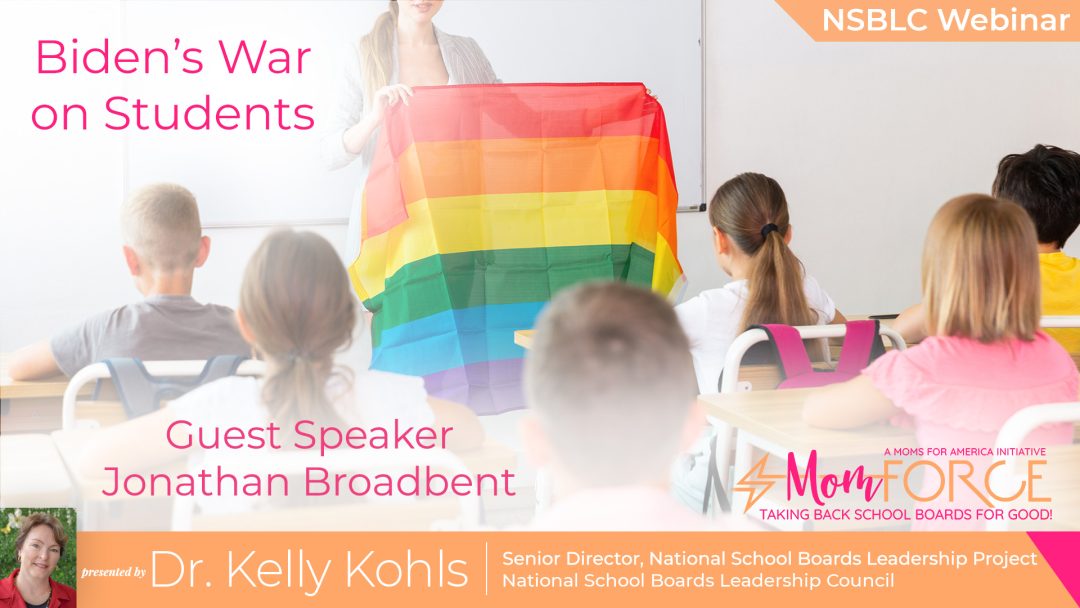 NSBLC Webinar

Biden's War on Students

Guest Speaker
Jonathan Broadbent

A MOMS FOR AMERICA INITIATIVE
MomFORCE
TAKING BACK SCHOOL BOARDS FOR GOOD!

presented by Dr. Kelly Kohls

Senior Director, National School Boards Leadership Project
National School Boards Leadership Council